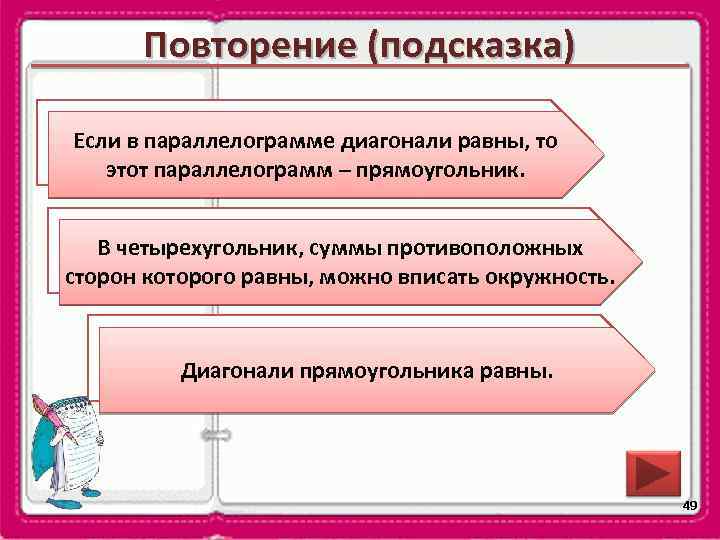 Повторение (подсказка)

Если в параллелограмме диагонали равны, то этот параллелограмм – прямоугольник.

В четырехугольник, суммы противоположных сторон которого равны, можно вписать окружность.

Диагонали прямоугольника равны.

49